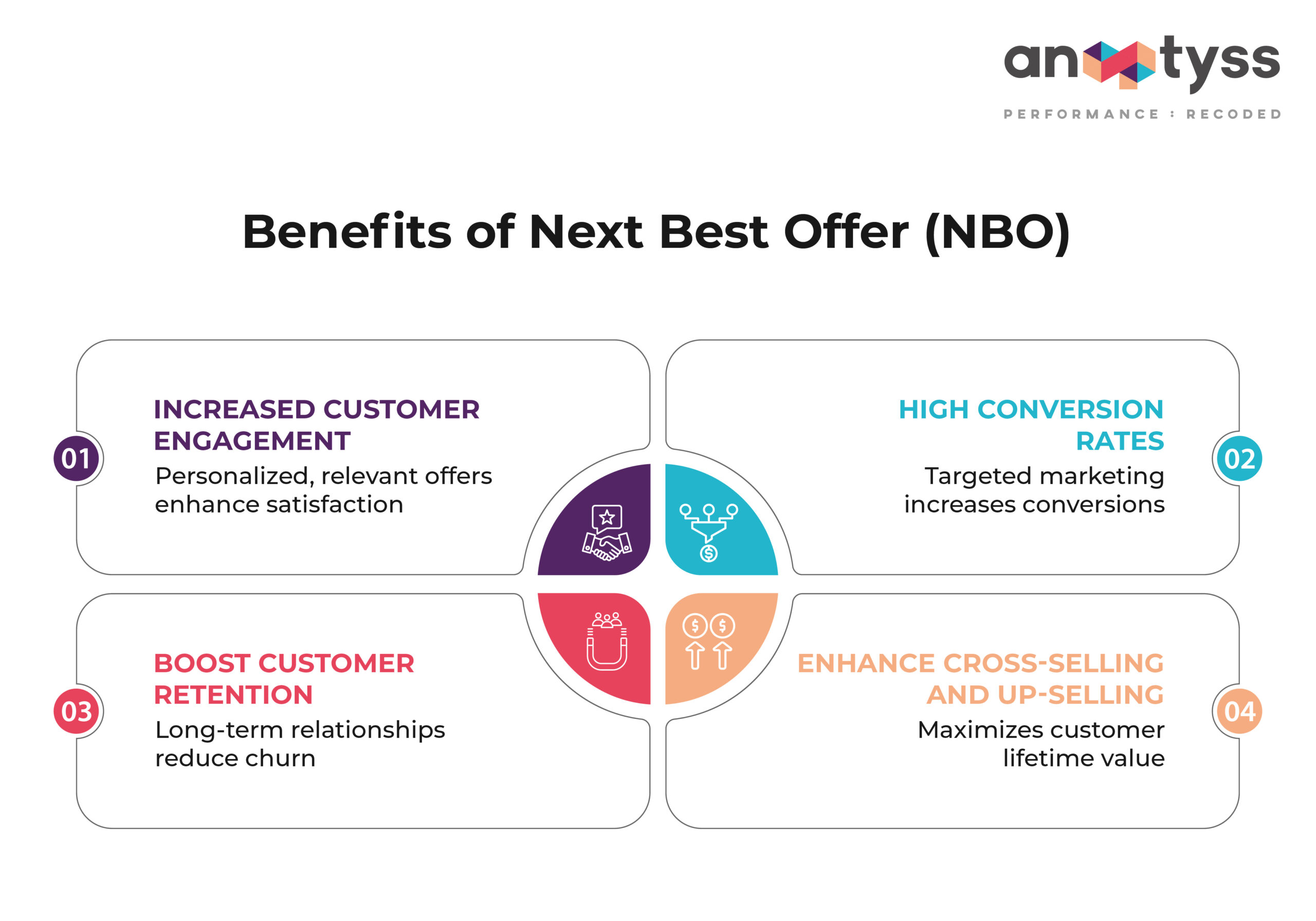 an tyss
PERFORMANCE : RECODED

Benefits of Next Best Offer (NBO)

01
INCREASED CUSTOMER ENGAGEMENT
Personalized, relevant offers enhance satisfaction

02
HIGH CONVERSION RATES
Targeted marketing increases conversions

03
BOOST CUSTOMER RETENTION
Long-term relationships reduce churn

04
ENHANCE CROSS-SELLING AND UP-SELLING
Maximizes customer lifetime value